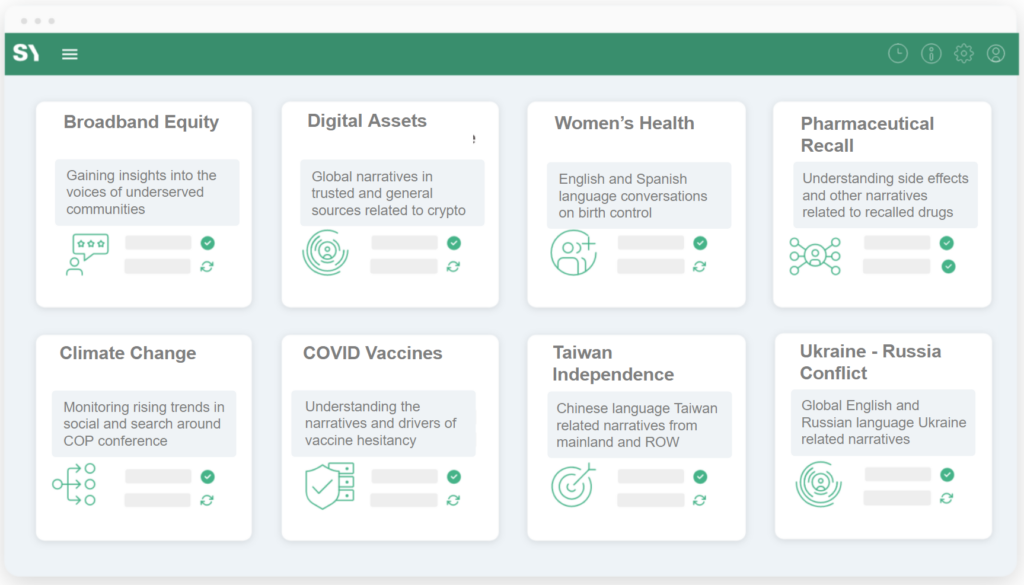 SY

Broadband Equity

Gaining insights into the voices of underserved communities

Digital Assets

Global narratives in trusted and general sources related to crypto

Women's Health

English and Spanish language conversations on birth control

Pharmaceutical Recall

Understanding side effects and other narratives related to recalled drugs

Climate Change

Monitoring rising trends in social and search around COP conference

COVID Vaccines

Understanding the narratives and drivers of vaccine hesitancy

Taiwan Independence

Chinese language Taiwan related narratives from mainland and ROW

Ukraine - Russia Conflict

Global English and Russian language Ukraine related narratives